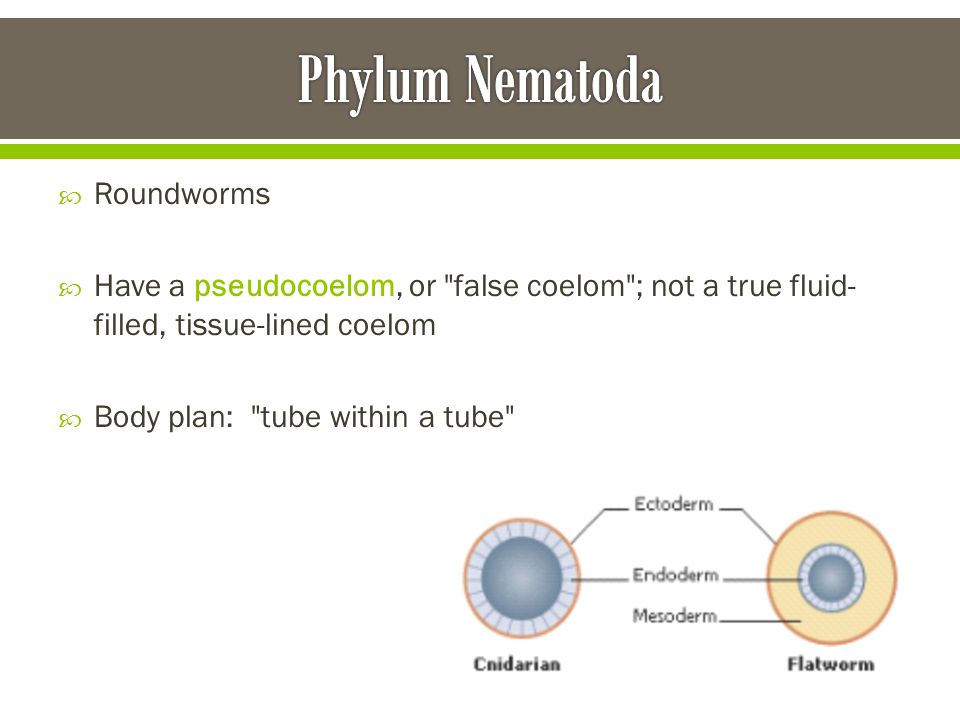 Phylum Nematoda

Roundworms

Have a pseudocoelom, or "false coelom"; not a true fluid-filled, tissue-lined coelom

Body plan: "tube within a tube"

Ectoderm
Endoderm
Mesoderm
Cnidarian
Flatworm